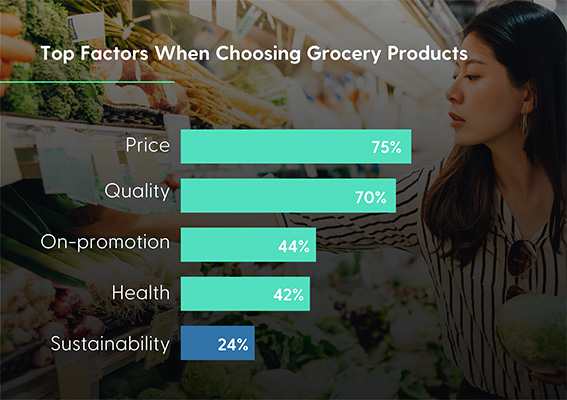 Top Factors When Choosing Grocery Products

Price 75%

Quality 70%

On-promotion 44%

Health 42%

Sustainability 24%